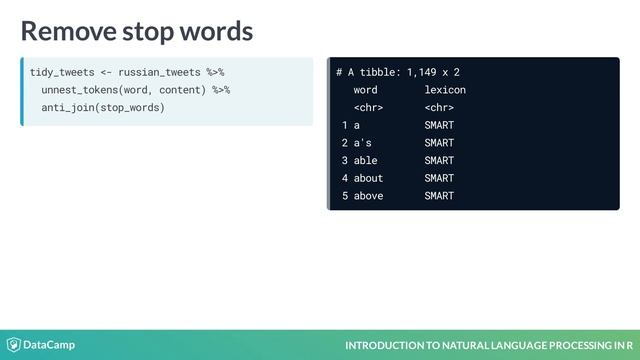 Remove stop words

tidy_tweets <- russian_tweets %>%
  unnest_tokens(word, content) %>%
  anti_join(stop_words)

# A tibble: 1,149 x 2
   word     lexicon
   <chr>    <chr>
 1 a        SMART
 2 a's      SMART
 3 able     SMART
 4 about    SMART
 5 above    SMART

DataCamp

INTRODUCTION TO NATURAL LANGUAGE PROCESSING IN R